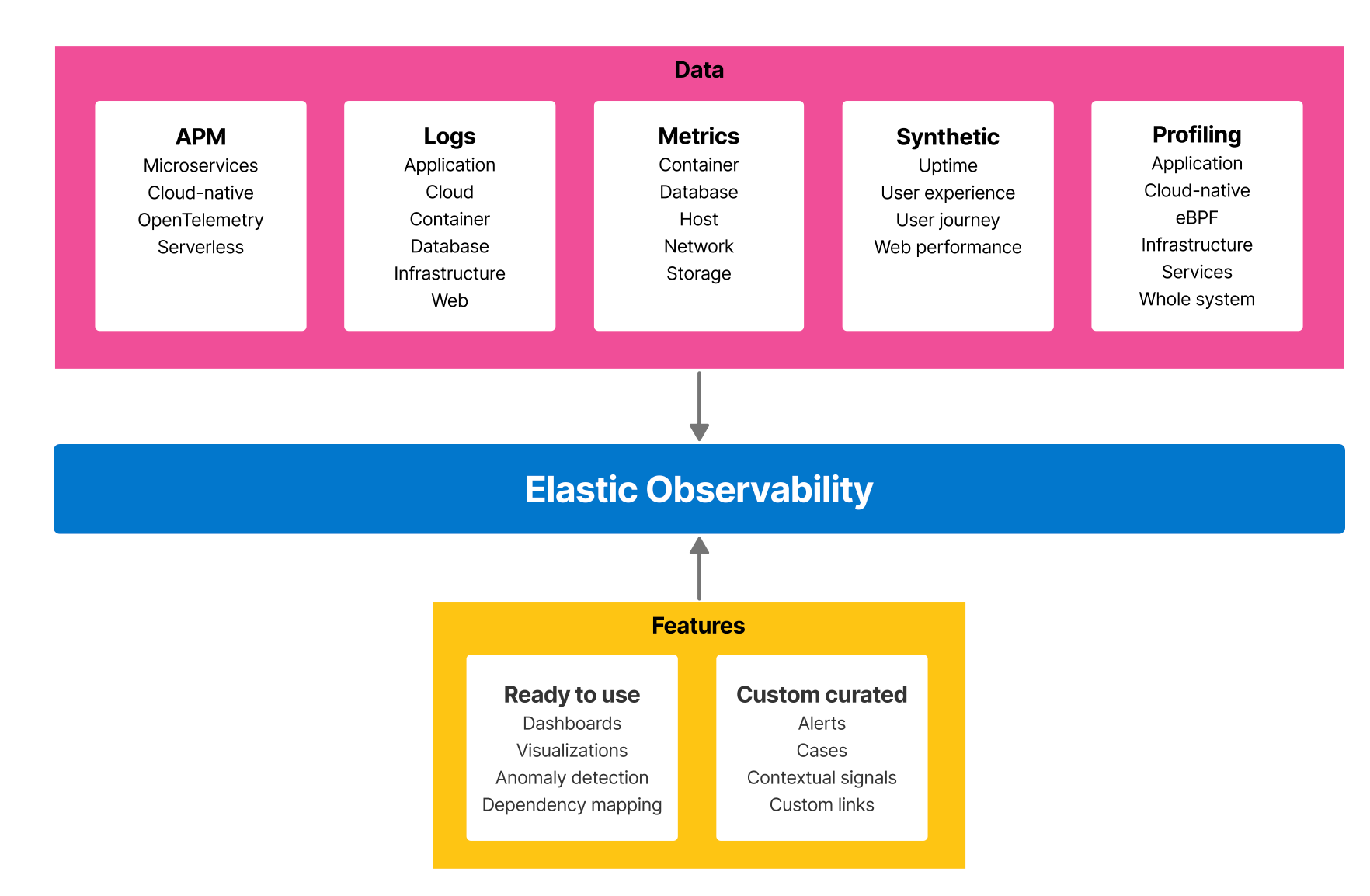 Data

APM
Microservices
Cloud-native
OpenTelemetry
Serverless

Logs
Application
Cloud
Container
Database
Infrastructure
Web

Metrics
Container
Database
Host
Network
Storage

Synthetic
Uptime
User experience
User journey
Web performance

Profiling
Application
Cloud-native
eBPF
Infrastructure
Services
Whole system

Elastic Observability

Features

Ready to use
Dashboards
Visualizations
Anomaly detection
Dependency mapping

Custom curated
Alerts
Cases
Contextual signals
Custom links